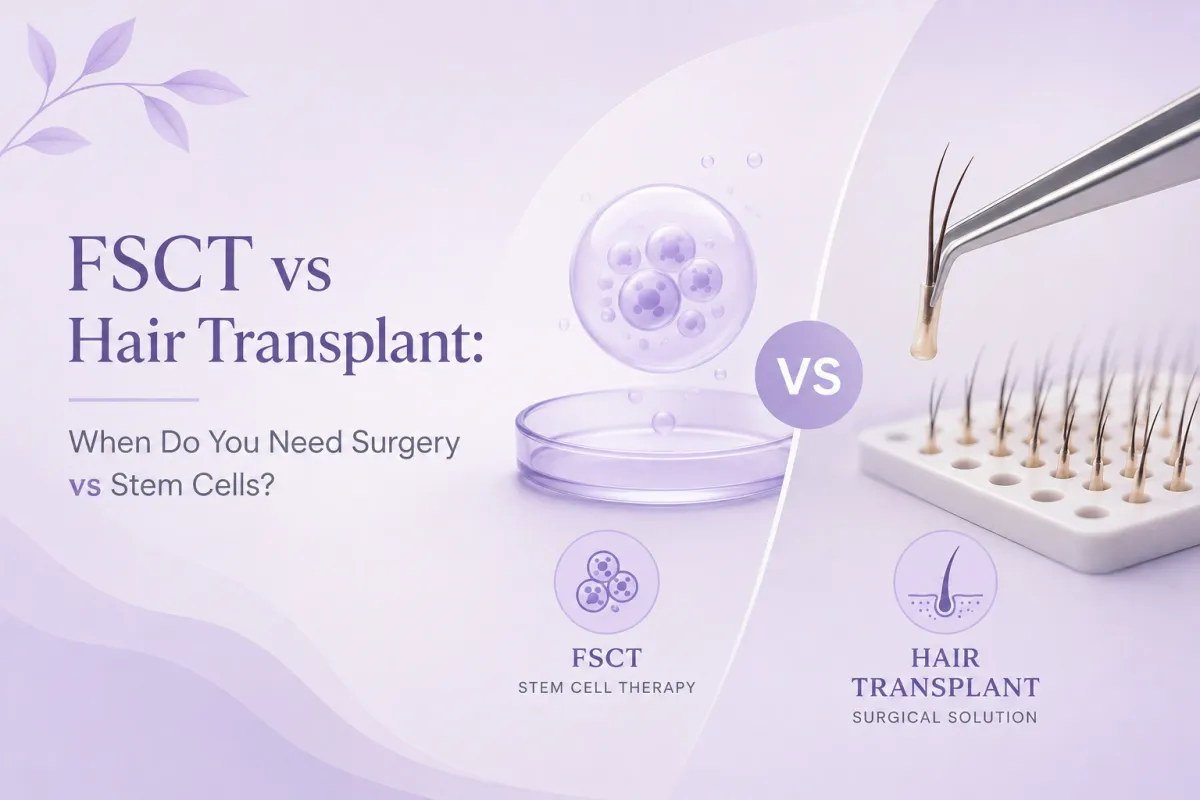 FSCT vs Hair Transplant:

When Do You Need Surgery vs Stem Cells?

VS

FSCT
STEM CELL THERAPY

HAIR TRANSPLANT
SURGICAL SOLUTION